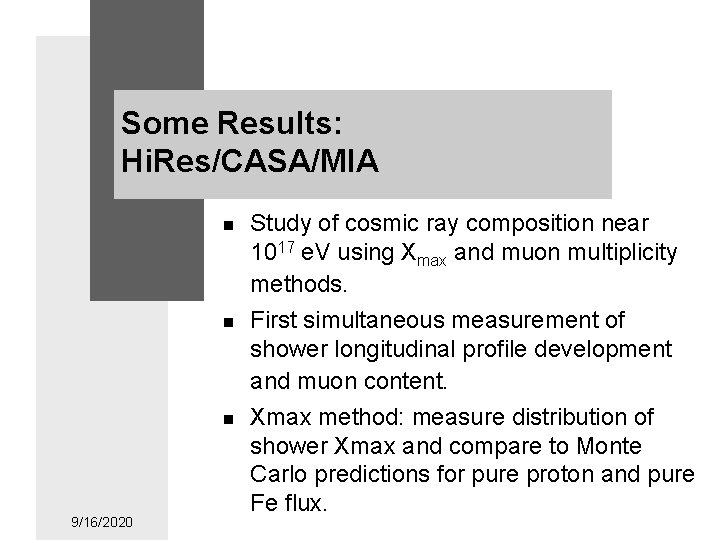 Some Results:
HiRes/CASA/MIA

- Study of cosmic ray composition near $10^{17}$ eV using $X_{max}$ and muon multiplicity methods.
- First simultaneous measurement of shower longitudinal profile development and muon content.
- Xmax method: measure distribution of shower Xmax and compare to Monte Carlo predictions for pure proton and pure Fe flux.

9/16/2020